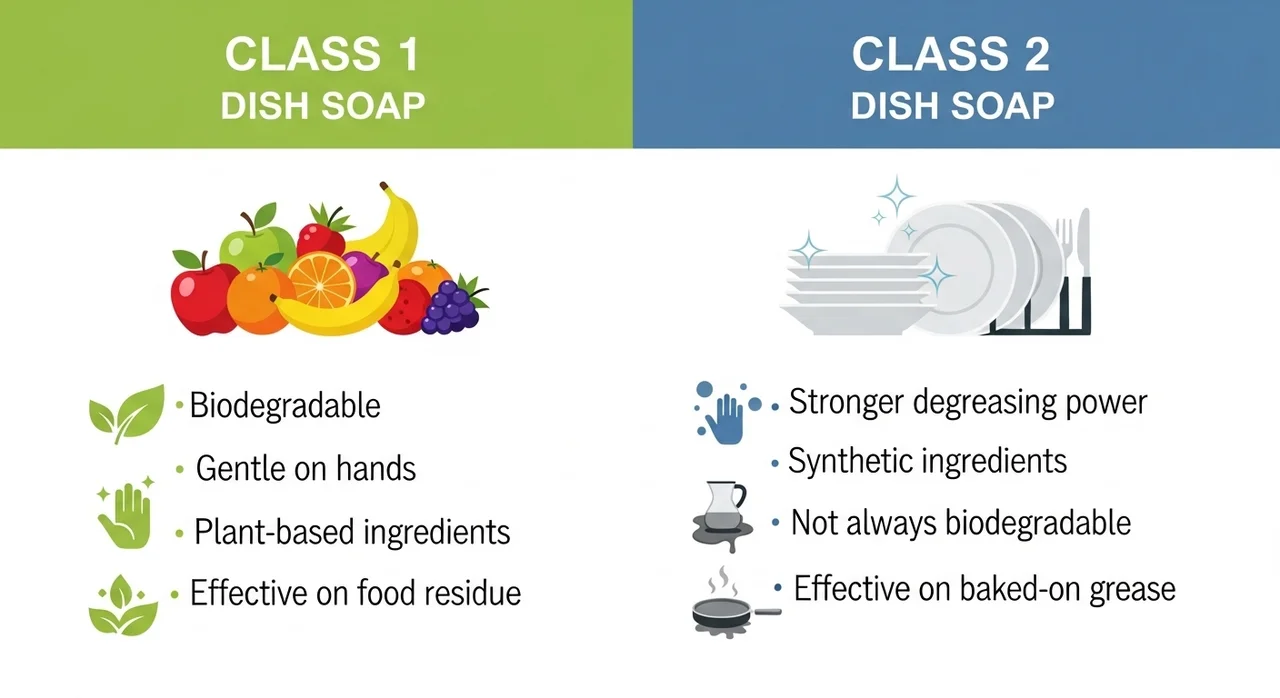 CLASS 1
DISH SOAP

• Biodegradable
• Gentle on hands
• Plant-based ingredients
• Effective on food residue

CLASS 2
DISH SOAP

• Stronger degreasing power
• Synthetic ingredients
• Not always biodegradable
• Effective on baked-on grease